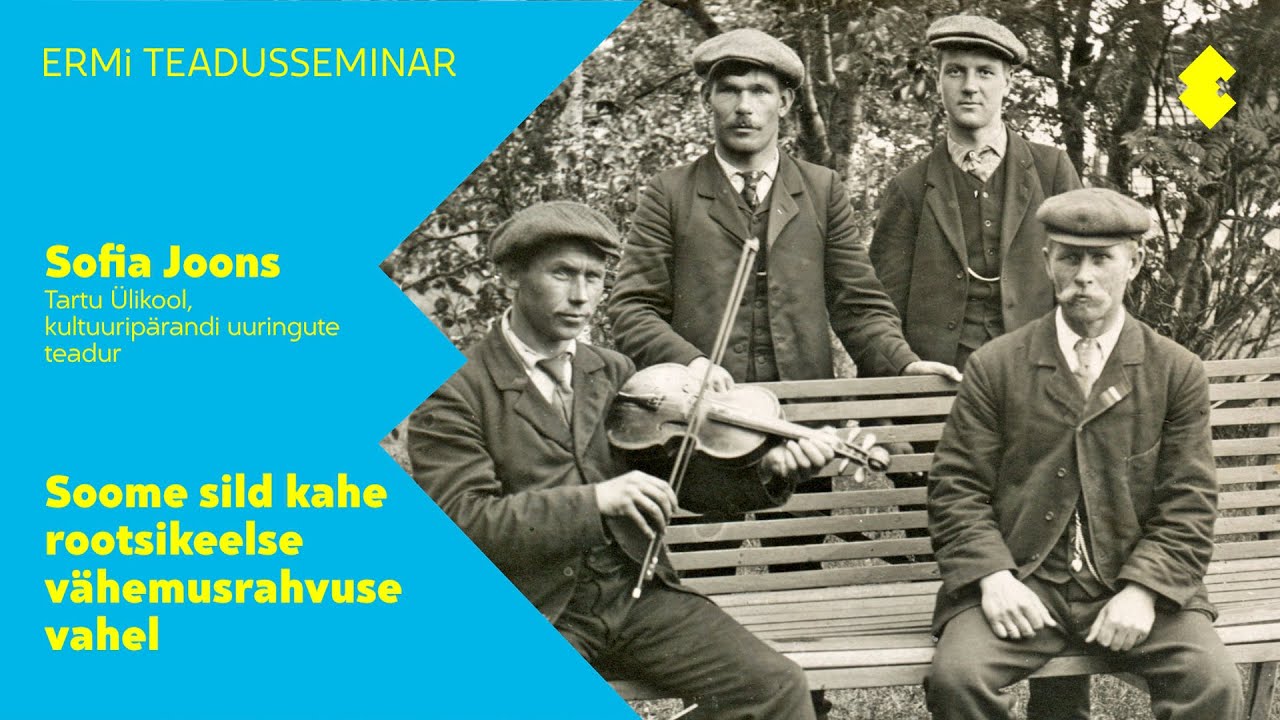 ERMi TEADUSSEMINAR

Sofia Joons
Tartu Ülikool, kultuuripärandi uuringute teadur

Soome sild kahe rootsikeelse vähemusrahvuse vahel